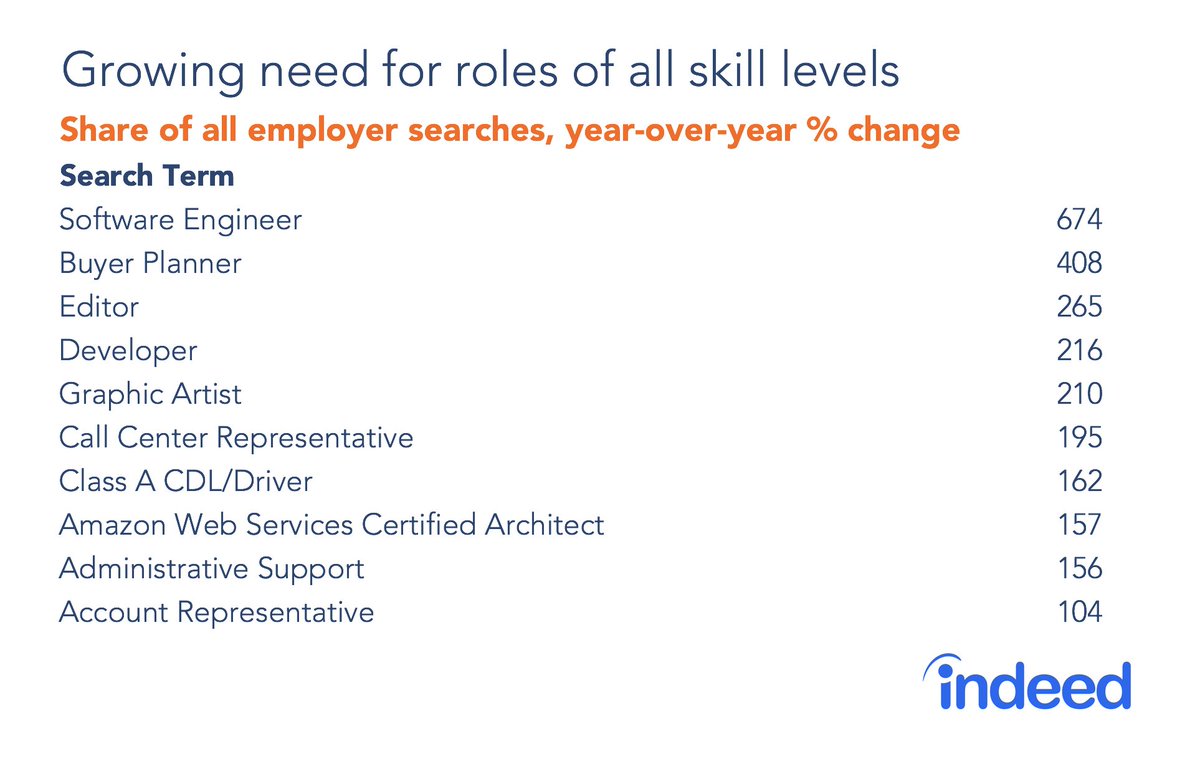 Growing need for roles of all skill levels

Share of all employer searches, year-over-year % change

| Search Term | |
|---|---|
| Software Engineer | 674 |
| Buyer Planner | 408 |
| Editor | 265 |
| Developer | 216 |
| Graphic Artist | 210 |
| Call Center Representative | 195 |
| Class A CDL/Driver | 162 |
| Amazon Web Services Certified Architect | 157 |
| Administrative Support | 156 |
| Account Representative | 104 |

indeed